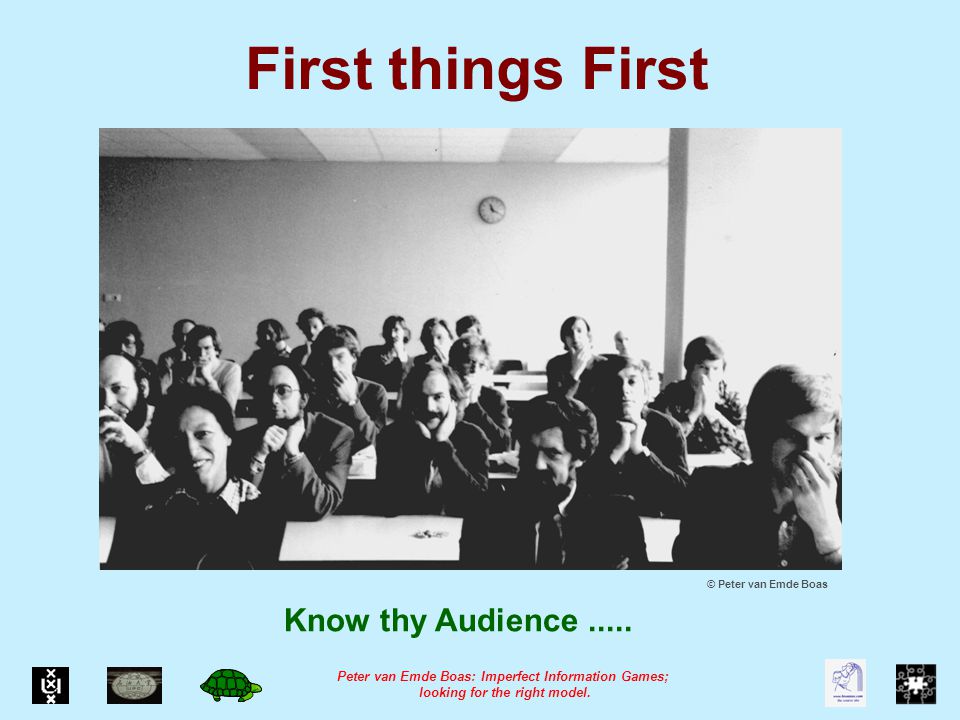 First things First

© Peter van Emde Boas

Know thy Audience .....

Peter van Emde Boas: Imperfect Information Games; looking for the right model.